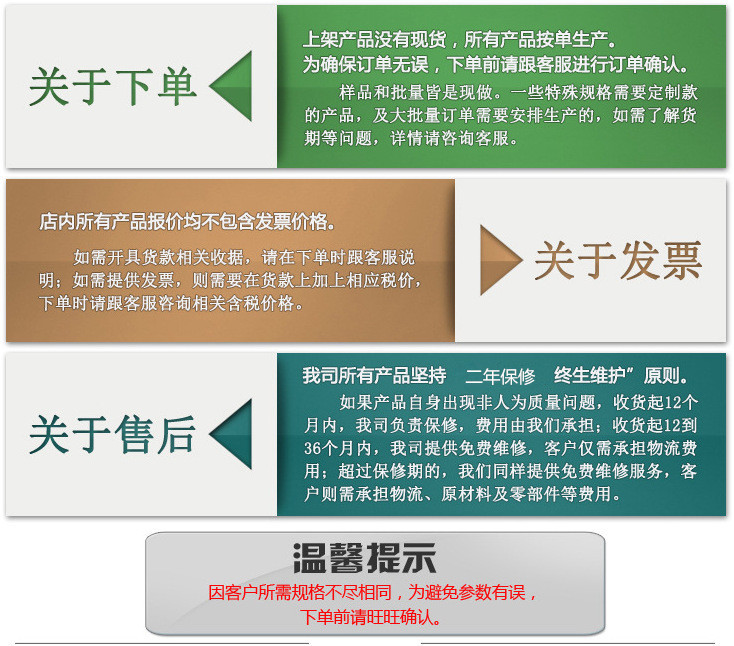 关于下单

上架产品没有现货，所有产品按单生产。
为确保订单无误，下单前请跟客服进行订单确认。
样品和批量皆是现做。一些特殊规格需要定制款的产品，及大批量订单需要安排生产的，如需了解货期等问题，详情请咨询客服。

店内所有产品报价均不包含发票价格。
如需开具货款相关收据，请在下单时跟客服说明；如需提供发票，则需要在货款上加上相应税价，下单时请跟客服咨询相关含税价格。

关于发票

关于售后

我司所有产品坚持 二年保修 终生维护”原则。
如果产品自身出现非人为质量问题，收货起12个月内，我司负责保修，费用由我们承担；收货起12到36个月内，我司提供免费维修，客户仅需承担物流费用；超过保修期的，我们同样提供免费维修服务，客户则需承担物流、原材料及零部件等费用。

温馨提示
因客户所需规格不尽相同，为避免参数有误，
下单前请旺旺确认。